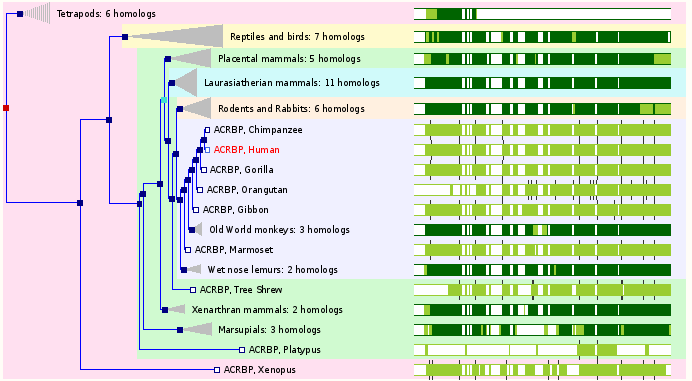 Tetrapods: 6 homologs

Reptiles and birds: 7 homologs

Placental mammals: 5 homologs

Laurasiatherian mammals: 11 homologs

Rodents and Rabbits: 6 homologs

ACRBP, Chimpanzee

ACRBP, Human

ACRBP, Gorilla

ACRBP, Orangutan

ACRBP, Gibbon

Old World monkeys: 3 homologs

ACRBP, Marmoset

Wet nose lemurs: 2 homologs

ACRBP, Tree Shrew

Xenarthran mammals: 2 homologs

Marsupials: 3 homologs

ACRBP, Platypus

ACRBP, Xenopus